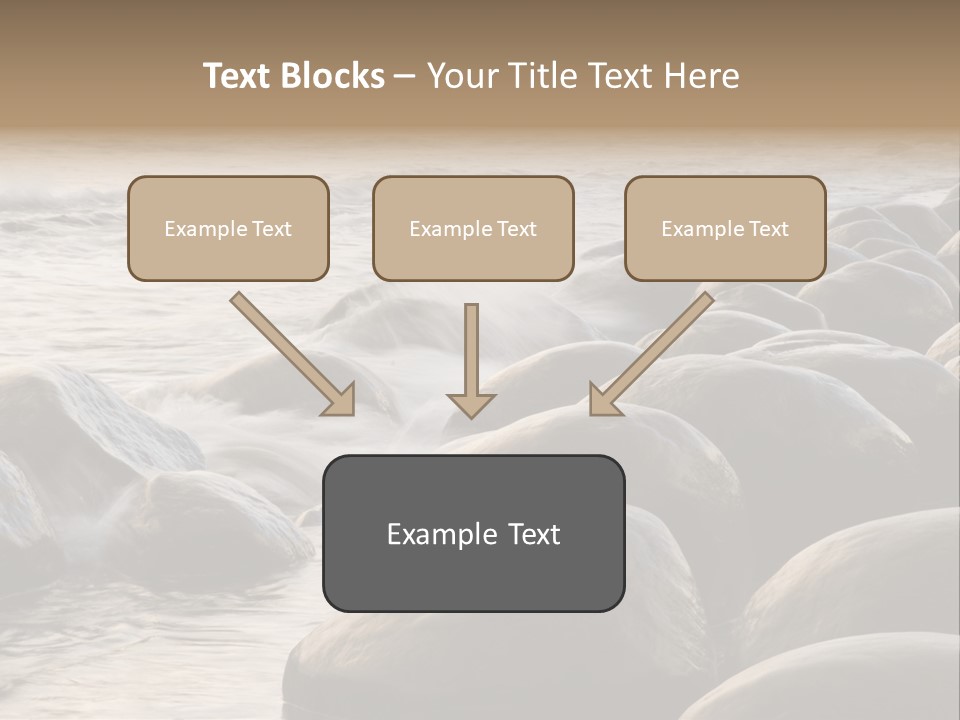 Text Blocks – Your Title Text Here

Example Text

Example Text

Example Text

Example Text